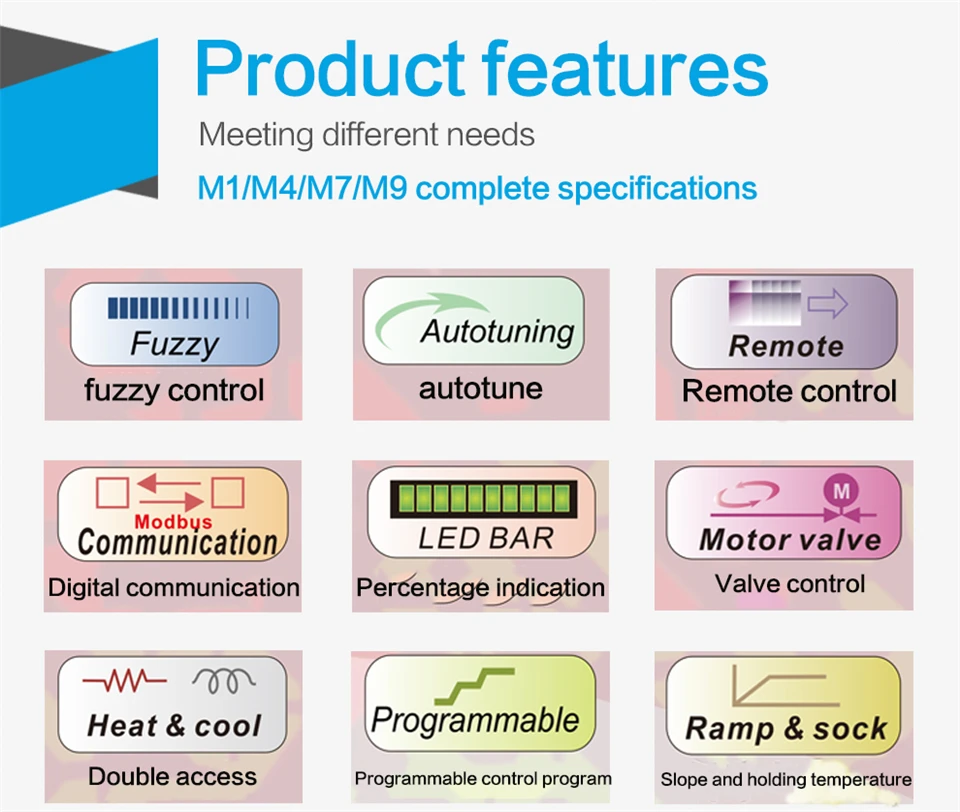 Product features

Meeting different needs

M1/M4/M7/M9 complete specifications

Fuzzy
fuzzy control

Autotuning
autotune

Remote
Remote control

Modbus
Communication
Digital communication

LED BAR
Percentage indication

M
Motor valve
Valve control

Heat & cool
Double access

Programmable
Programmable control program

Ramp & sock
Slope and holding temperature